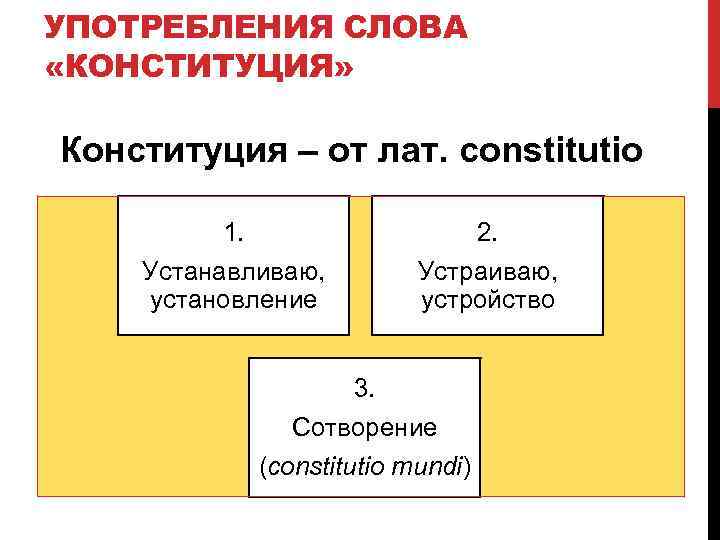 УПОТРЕБЛЕНИЯ СЛОВА «КОНСТИТУЦИЯ»

Конституция – от лат. constitutio

1.
Устанавливаю, установление

2.
Устраиваю, устройство

3.
Сотворение
(constitutio mundi)